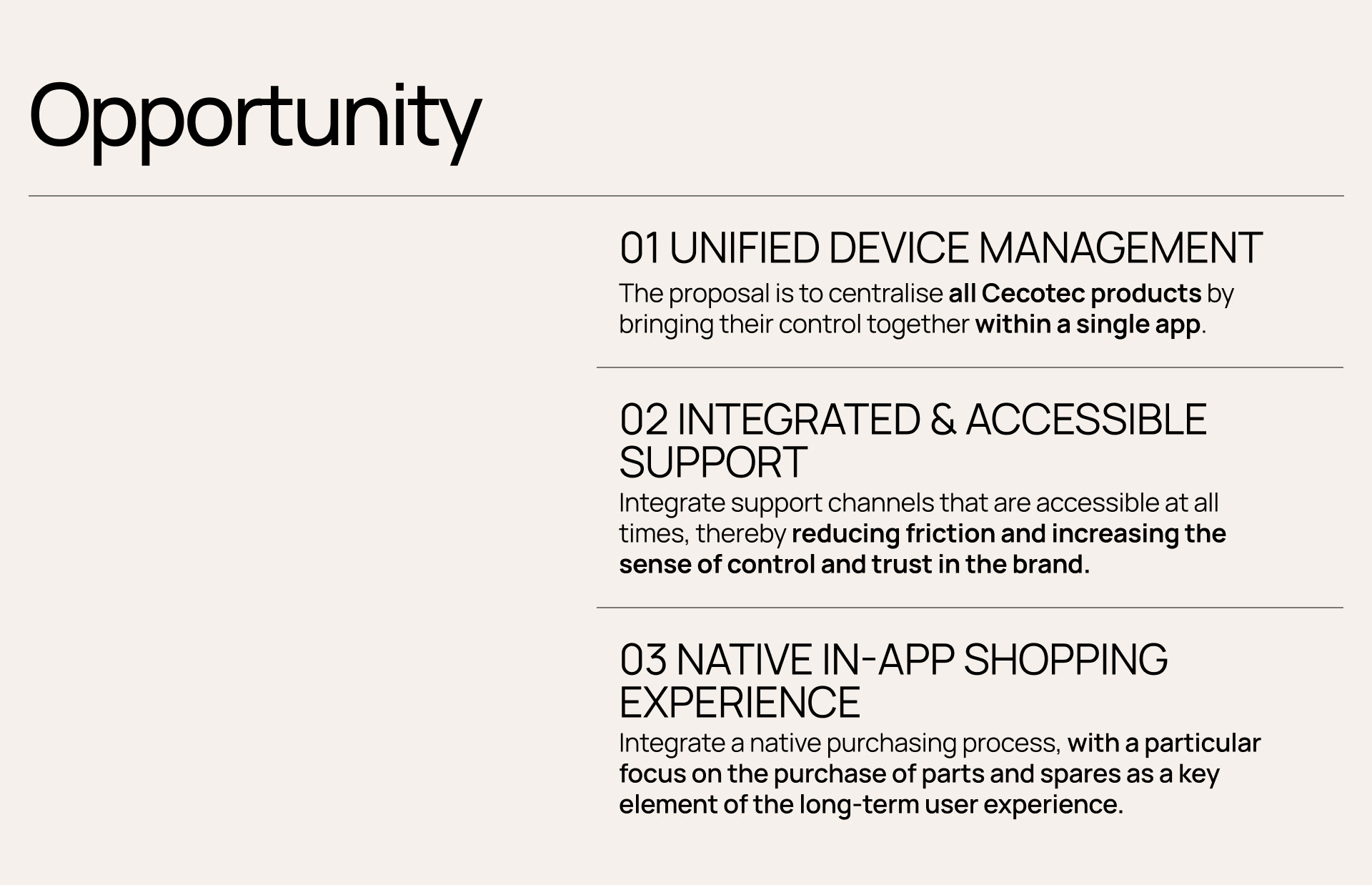 Opportunity

01 UNIFIED DEVICE MANAGEMENT

The proposal is to centralise all Cecotec products by bringing their control together within a single app.

02 INTEGRATED & ACCESSIBLE SUPPORT

Integrate support channels that are accessible at all times, thereby reducing friction and increasing the sense of control and trust in the brand.

03 NATIVE IN-APP SHOPPING EXPERIENCE

Integrate a native purchasing process, with a particular focus on the purchase of parts and spares as a key element of the long-term user experience.